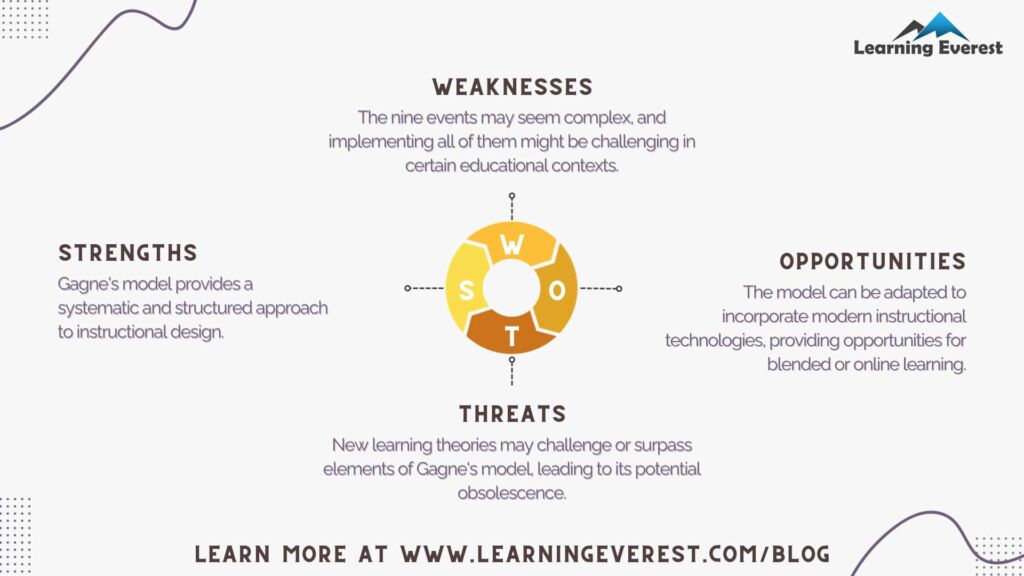 Learning Everest

WEAKNESSES
The nine events may seem complex, and implementing all of them might be challenging in certain educational contexts.

STRENGTHS
Gagne's model provides a systematic and structured approach to instructional design.

W
S
O
T

OPPORTUNITIES
The model can be adapted to incorporate modern instructional technologies, providing opportunities for blended or online learning.

THREATS
New learning theories may challenge or surpass elements of Gagne's model, leading to its potential obsolescence.

LEARN MORE AT WWW.LEARNINGEVEREST.COM/BLOG